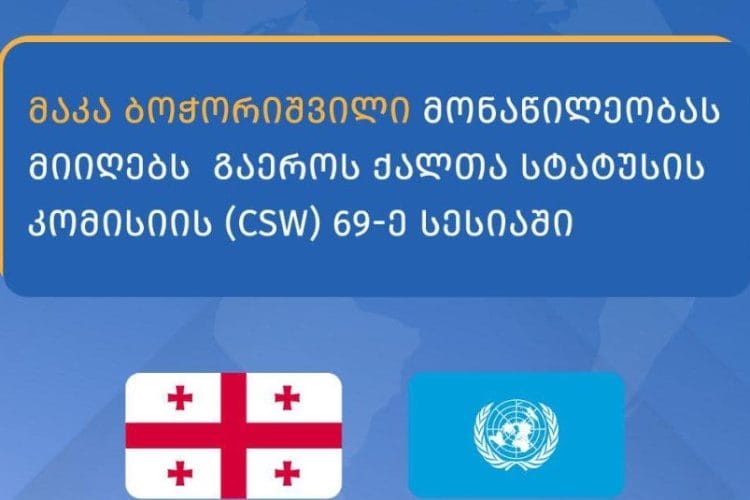 მაკა ბოჭორიშვილი მონაწილეობას მიიღებს გაეროს ქალთა სტატუსის კომისიის (CSW) 69-ე სესიაში